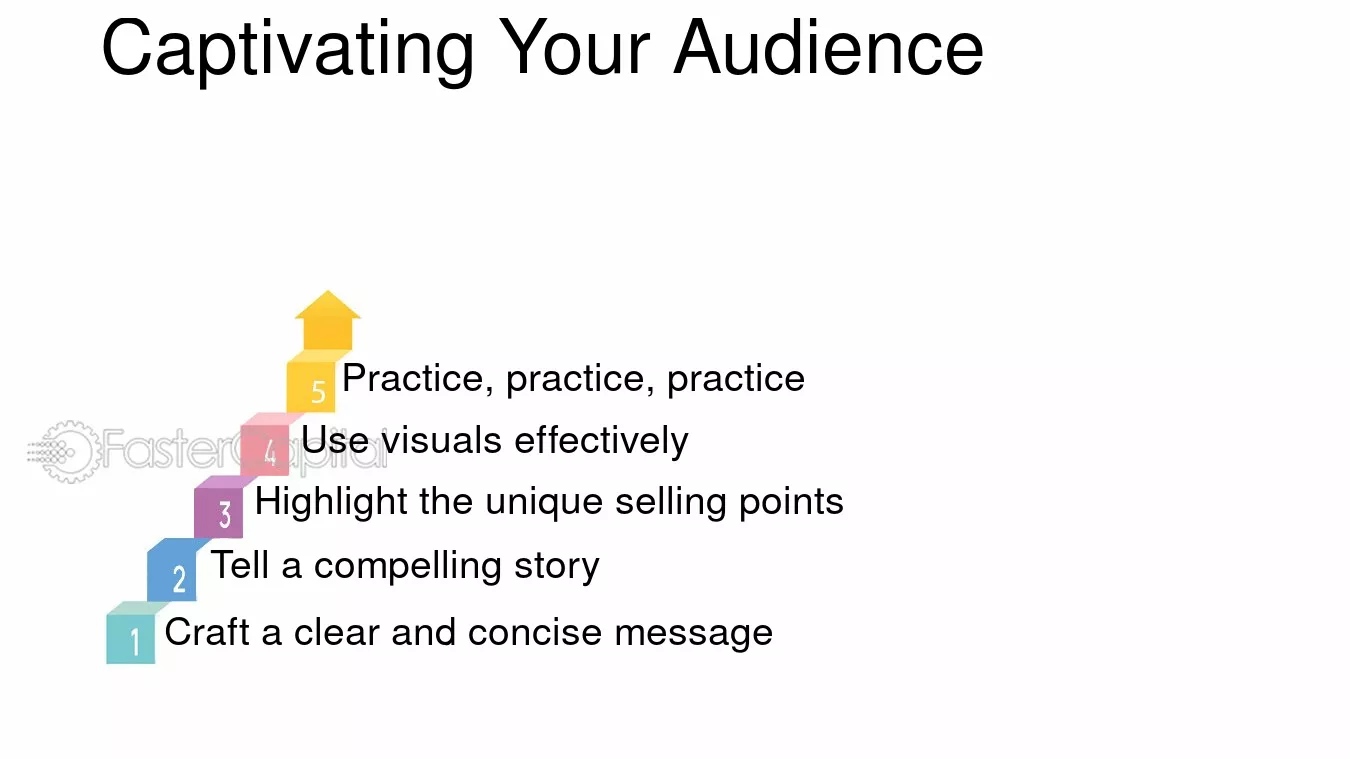 Captivating Your Audience

5 Practice, practice, practice

4 Use visuals effectively

3 Highlight the unique selling points

2 Tell a compelling story

1 Craft a clear and concise message

FasterCapital